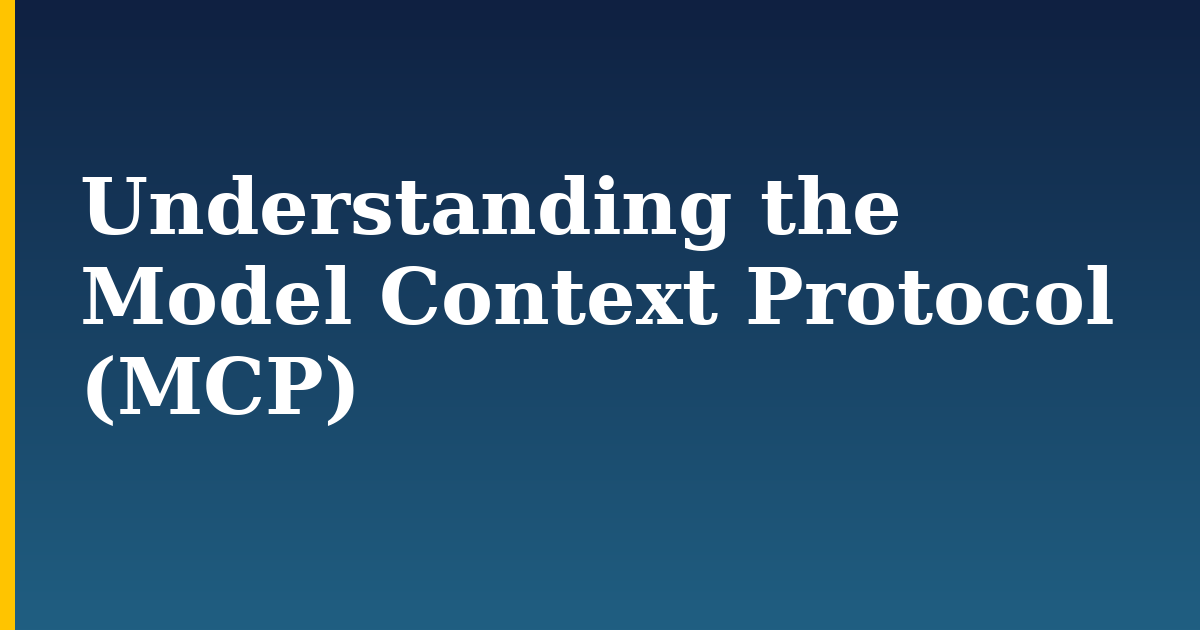 Understanding the Model Context Protocol (MCP)